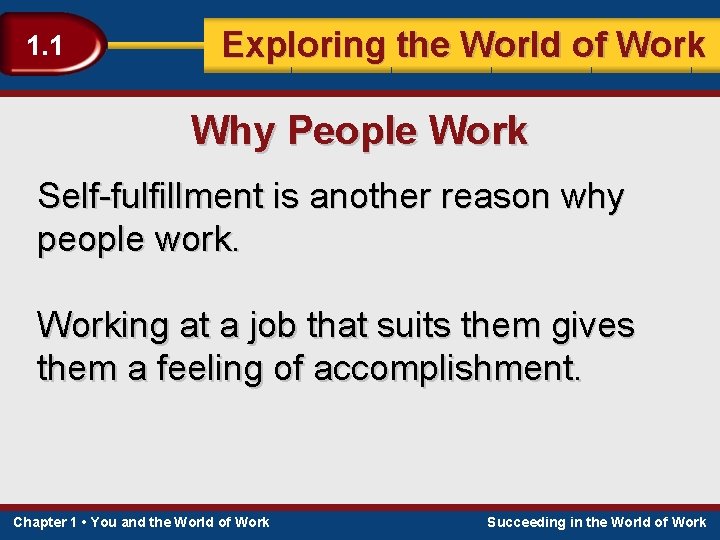 1.1

Exploring the World of Work

Why People Work

Self-fulfillment is another reason why people work.

Working at a job that suits them gives them a feeling of accomplishment.

Chapter 1 • You and the World of Work

Succeeding in the World of Work